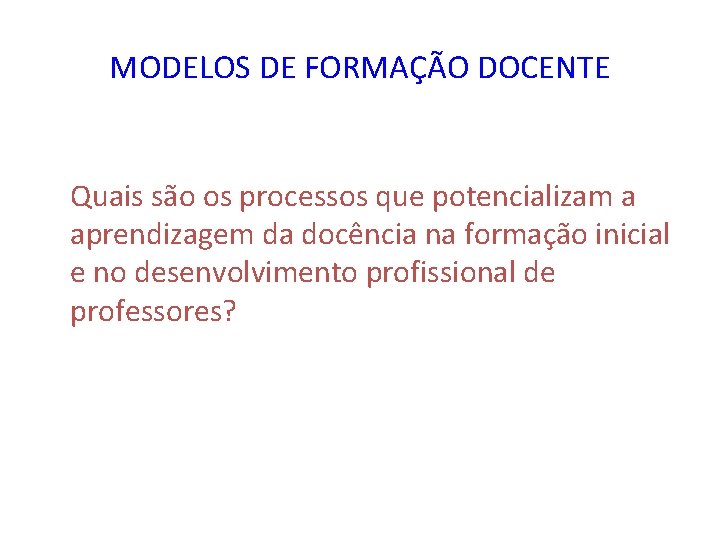 MODELOS DE FORMAÇÃO DOCENTE

Quais são os processos que potencializam a aprendizagem da docência na formação inicial e no desenvolvimento profissional de professores?